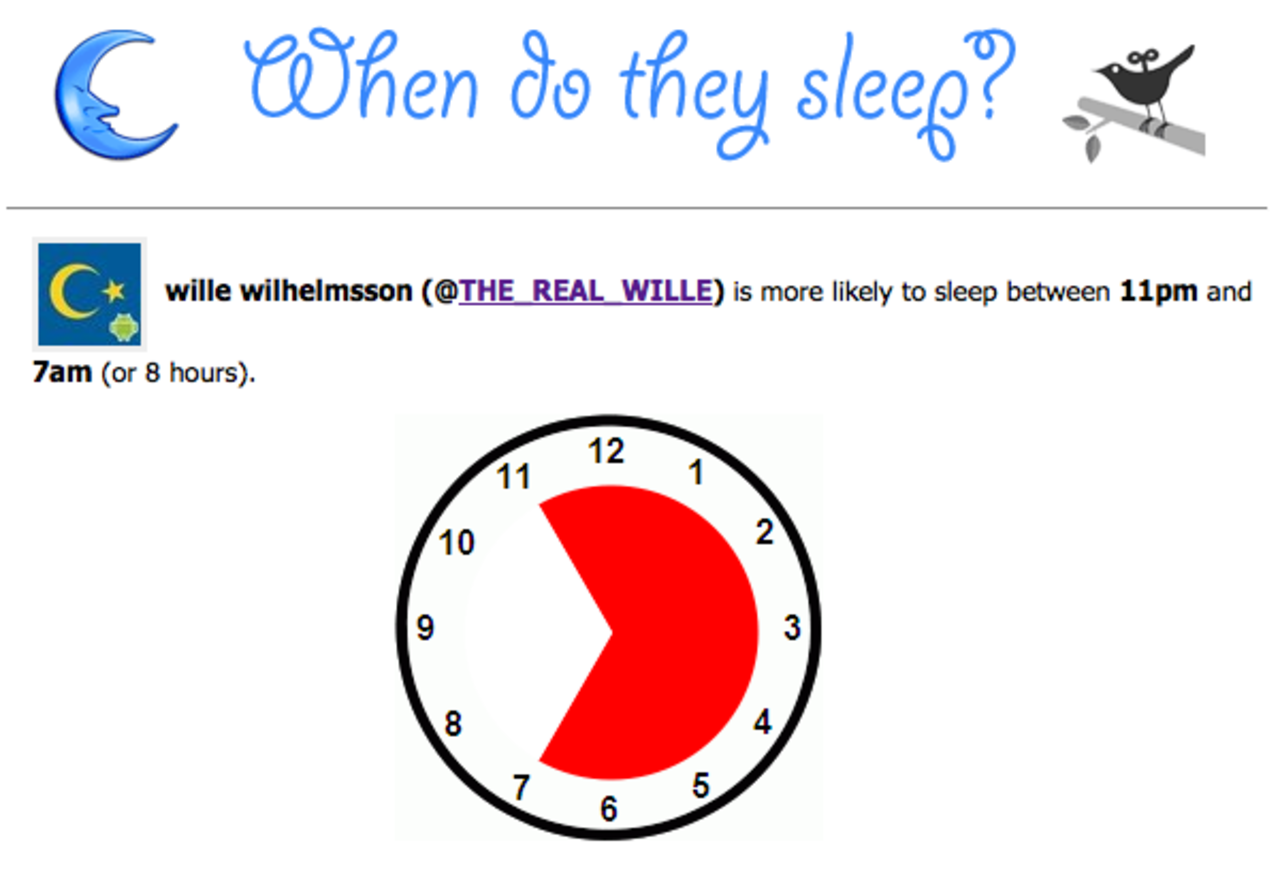 When do they sleep?

wille wilhelmsson (@THE_REAL_WILLE) is more likely to sleep between 11pm and 7am (or 8 hours).

12
1
2
3
4
5
6
7
8
9
10
11